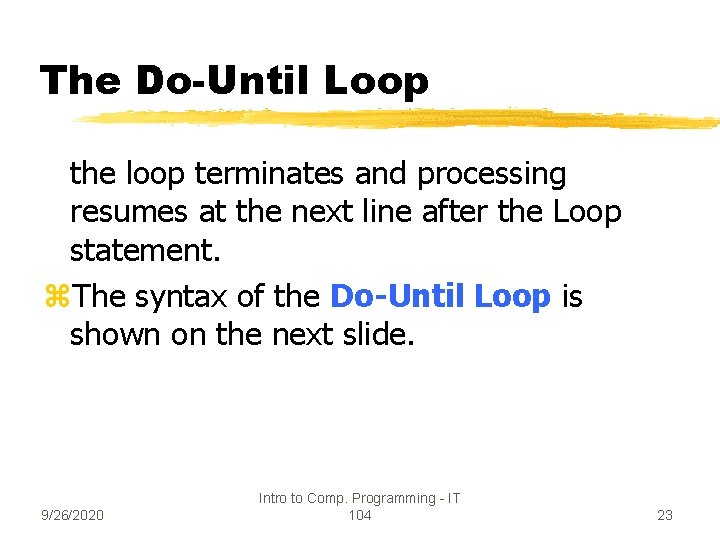 The Do-Until Loop

the loop terminates and processing resumes at the next line after the Loop statement.

⌘The syntax of the Do-Until Loop is shown on the next slide.

9/26/2020

Intro to Comp. Programming - IT 104

23